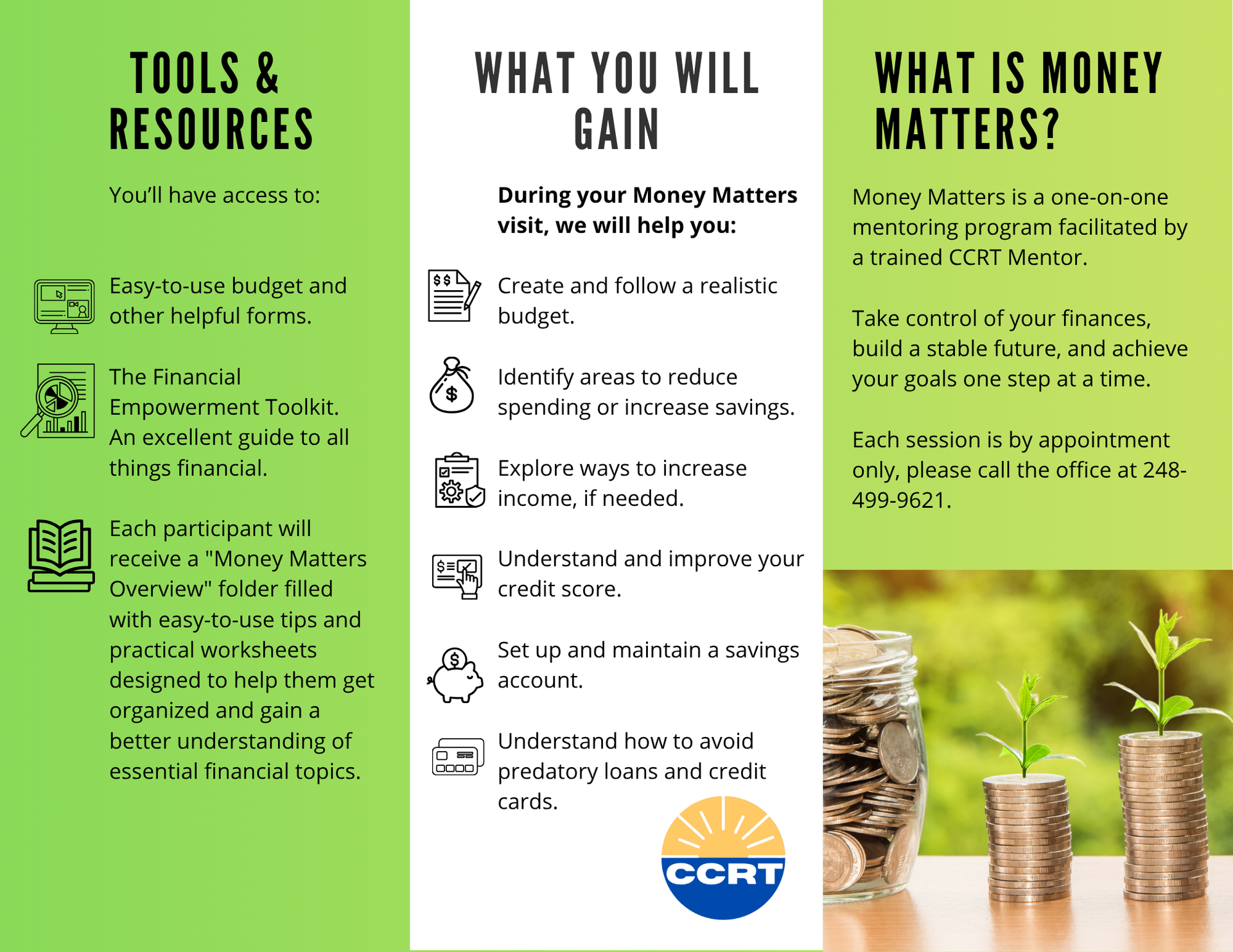 TOOLS & RESOURCES

You'll have access to:

Easy-to-use budget and other helpful forms.

The Financial Empowerment Toolkit. An excellent guide to all things financial.

Each participant will receive a "Money Matters Overview" folder filled with easy-to-use tips and practical worksheets designed to help them get organized and gain a better understanding of essential financial topics.

WHAT YOU WILL GAIN

During your Money Matters visit, we will help you:

Create and follow a realistic budget.

Identify areas to reduce spending or increase savings.

Explore ways to increase income, if needed.

Understand and improve your credit score.

Set up and maintain a savings account.

Understand how to avoid predatory loans and credit cards.

CCRT

WHAT IS MONEY MATTERS?

Money Matters is a one-on-one mentoring program facilitated by a trained CCRT Mentor.

Take control of your finances, build a stable future, and achieve your goals one step at a time.

Each session is by appointment only, please call the office at 248-499-9621.